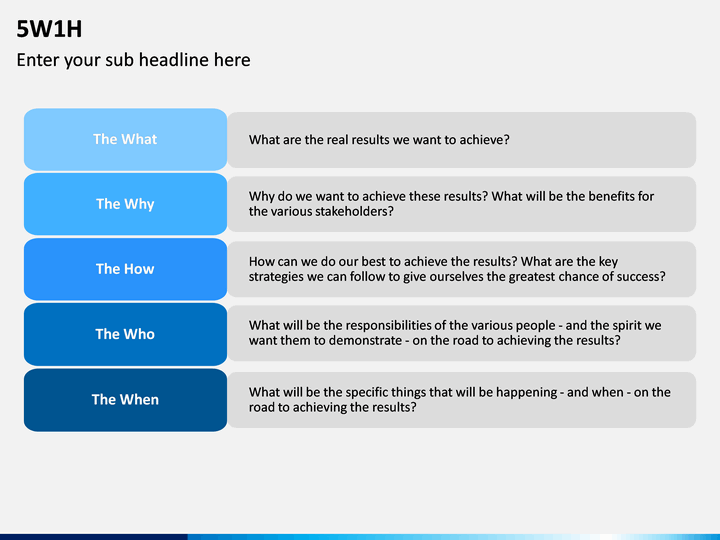 5W1H

Enter your sub headline here

The What

What are the real results we want to achieve?

The Why

Why do we want to achieve these results? What will be the benefits for the various stakeholders?

The How

How can we do our best to achieve the results? What are the key strategies we can follow to give ourselves the greatest chance of success?

The Who

What will be the responsibilities of the various people - and the spirit we want them to demonstrate - on the road to achieving the results?

The When

What will be the specific things that will be happening - and when - on the road to achieving the results?